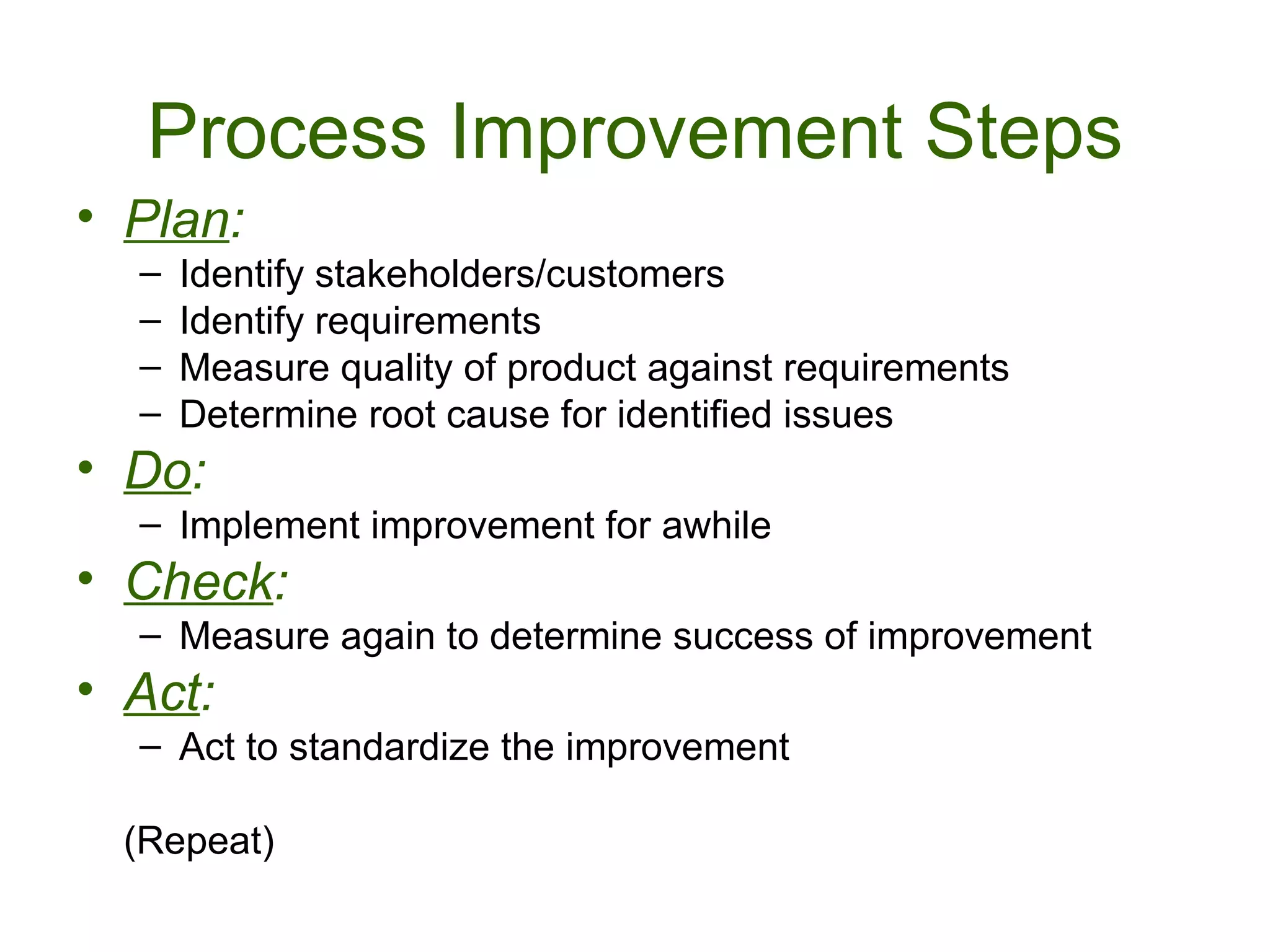 Process Improvement Steps

• Plan:
  – Identify stakeholders/customers
  – Identify requirements
  – Measure quality of product against requirements
  – Determine root cause for identified issues
• Do:
  – Implement improvement for awhile
• Check:
  – Measure again to determine success of improvement
• Act:
  – Act to standardize the improvement

(Repeat)